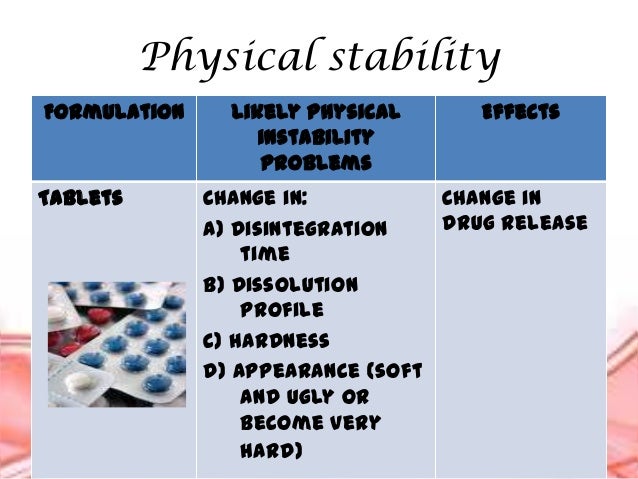 Physical stability

| FORMULATION | LIKELY PHYSICAL INSTABILITY PROBLEMS | EFFECTS |
|---|---|---|
| TABLETS | CHANGE IN: A) DISINTEGRATION TIME B) DISSOLUTION PROFILE C) HARDNESS D) APPEARANCE (SOFT AND UGLY OR BECOME VERY HARD) | CHANGE IN DRUG RELEASE |